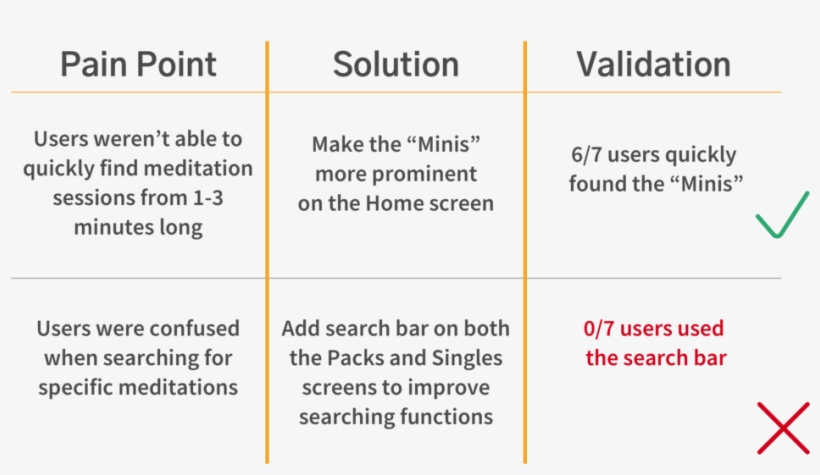 | Pain Point | Solution | Validation |
|---|---|---|
| Users weren’t able to quickly find meditation sessions from 1-3 minutes long | Make the “Minis” more prominent on the Home screen | 6/7 users quickly found the “Minis” |
| Users were confused when searching for specific meditations | Add search bar on both the Packs and Singles screens to improve searching functions | 0/7 users used the search bar |